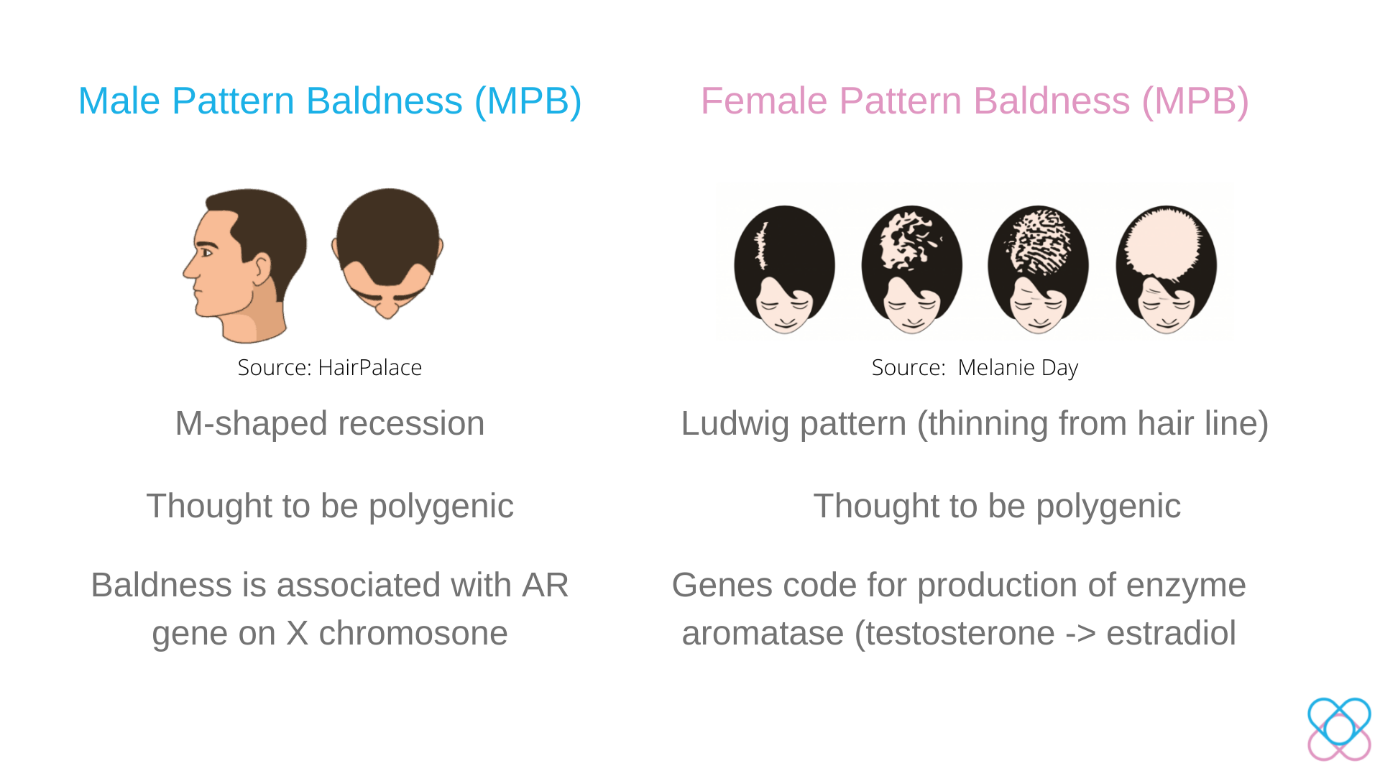 Male Pattern Baldness (MPB)

Source: HairPalace

M-shaped recession

Thought to be polygenic

Baldness is associated with AR gene on X chromosone

Female Pattern Baldness (MPB)

Source: Melanie Day

Ludwig pattern (thinning from hair line)

Thought to be polygenic

Genes code for production of enzyme aromatase (testosterone -> estradiol